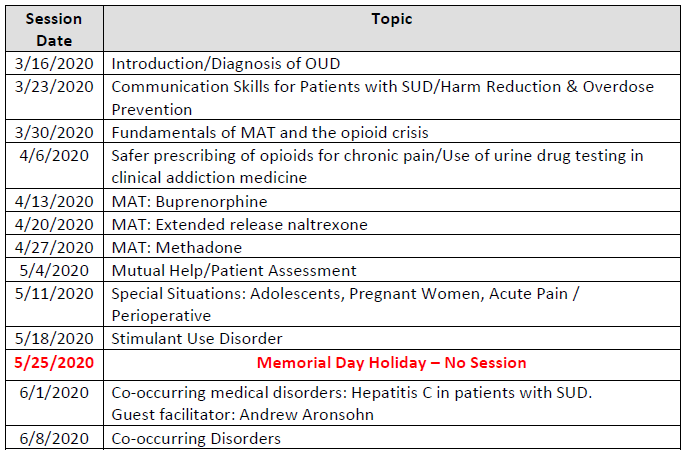 | Session Date | Topic |
|---|---|
| 3/16/2020 | Introduction/Diagnosis of OUD |
| 3/23/2020 | Communication Skills for Patients with SUD/Harm Reduction & Overdose Prevention |
| 3/30/2020 | Fundamentals of MAT and the opioid crisis |
| 4/6/2020 | Safer prescribing of opioids for chronic pain/Use of urine drug testing in clinical addiction medicine |
| 4/13/2020 | MAT: Buprenorphine |
| 4/20/2020 | MAT: Extended release naltrexone |
| 4/27/2020 | MAT: Methadone |
| 5/4/2020 | Mutual Help/Patient Assessment |
| 5/11/2020 | Special Situations: Adolescents, Pregnant Women, Acute Pain / Perioperative |
| 5/18/2020 | Stimulant Use Disorder |
| 5/25/2020 | Memorial Day Holiday – No Session |
| 6/1/2020 | Co-occurring medical disorders: Hepatitis C in patients with SUD. Guest facilitator: Andrew Aronsohn |
| 6/8/2020 | Co-occurring Disorders |